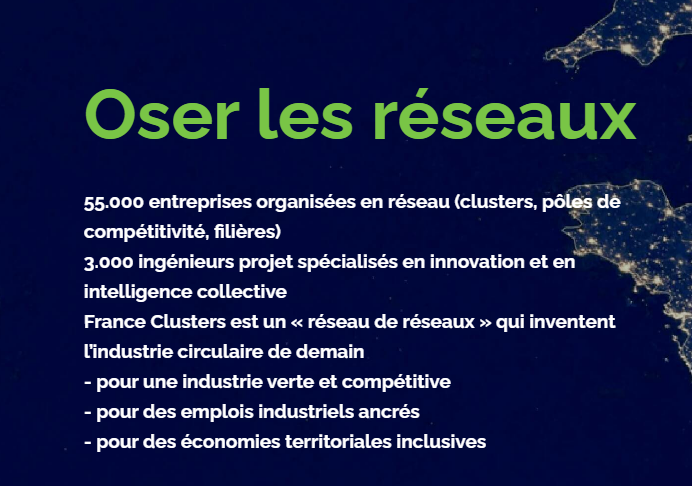 Oser les réseaux

55.000 entreprises organisées en réseau (clusters, pôles de compétitivité, filières)
3.000 ingénieurs projet spécialisés en innovation et en intelligence collective
France Clusters est un « réseau de réseaux » qui inventent l'industrie circulaire de demain
- pour une industrie verte et compétitive
- pour des emplois industriels ancrés
- pour des économies territoriales inclusives